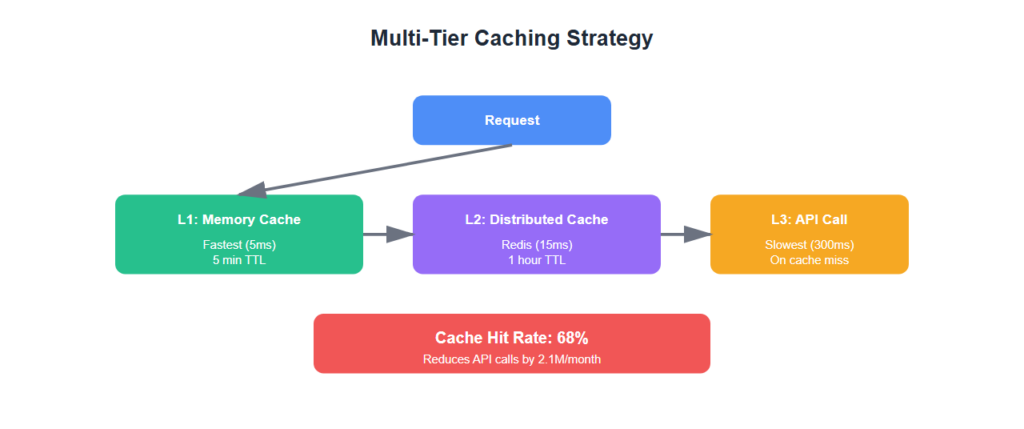 Multi-Tier Caching Strategy

Request

L1: Memory Cache
Fastest (5ms)
5 min TTL

L2: Distributed Cache
Redis (15ms)
1 hour TTL

L3: API Call
Slowest (300ms)
On cache miss

Cache Hit Rate: 68%
Reduces API calls by 2.1M/month